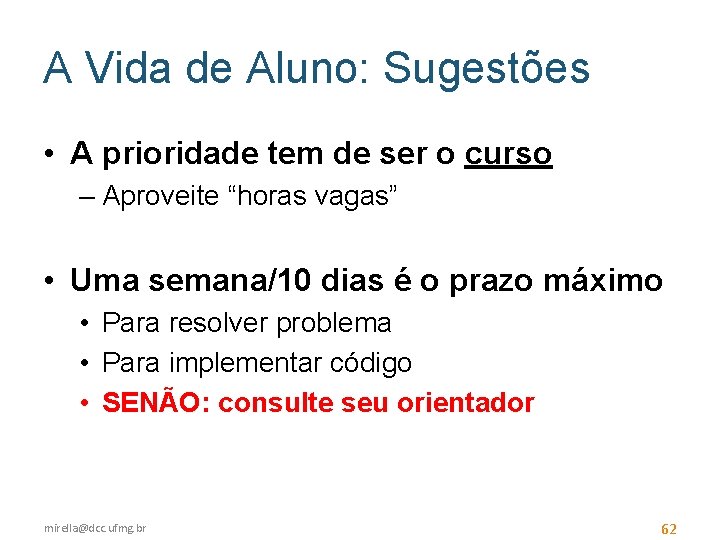 A Vida de Aluno: Sugestões

• A prioridade tem de ser o curso
– Aproveite “horas vagas”

• Uma semana/10 dias é o prazo máximo
• Para resolver problema
• Para implementar código
• SENÃO: consulte seu orientador

mirella@dcc.ufmg.br

62